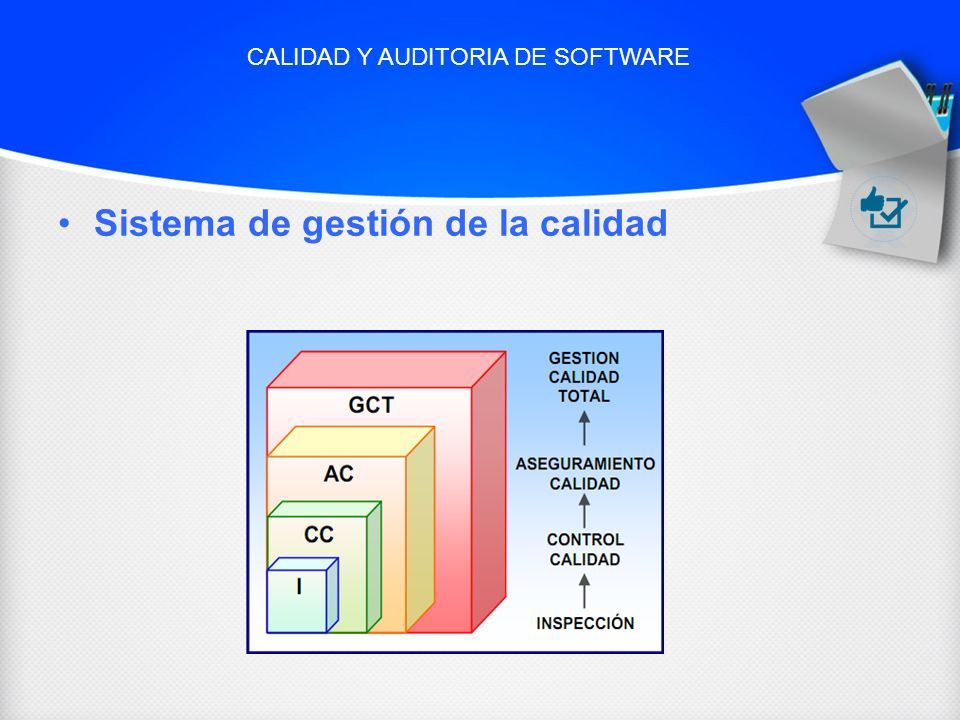 CALIDAD Y AUDITORIA DE SOFTWARE

• Sistema de gestión de la calidad

GCT

AC

CC

I

GESTION CALIDAD TOTAL

ASEGURAMIENTO CALIDAD

CONTROL CALIDAD

INSPECCIÓN